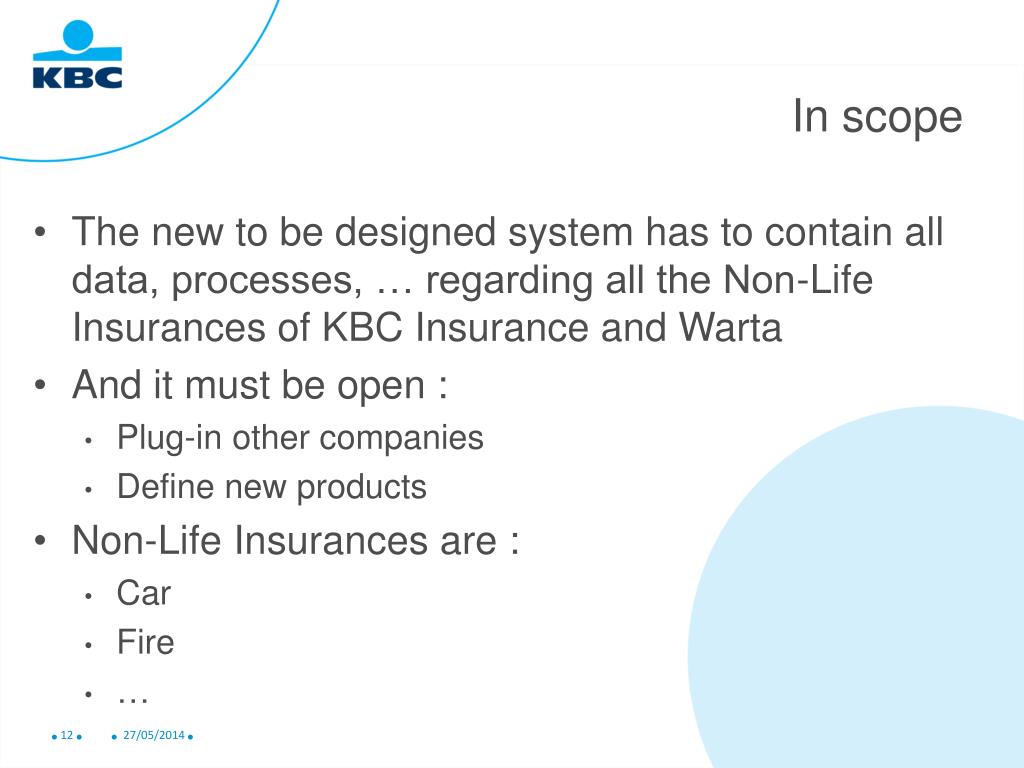 KBC

In scope

• The new to be designed system has to contain all data, processes, … regarding all the Non-Life Insurances of KBC Insurance and Warta
• And it must be open :
  • Plug-in other companies
  • Define new products
• Non-Life Insurances are :
  • Car
  • Fire
  • …

12   27/05/2014